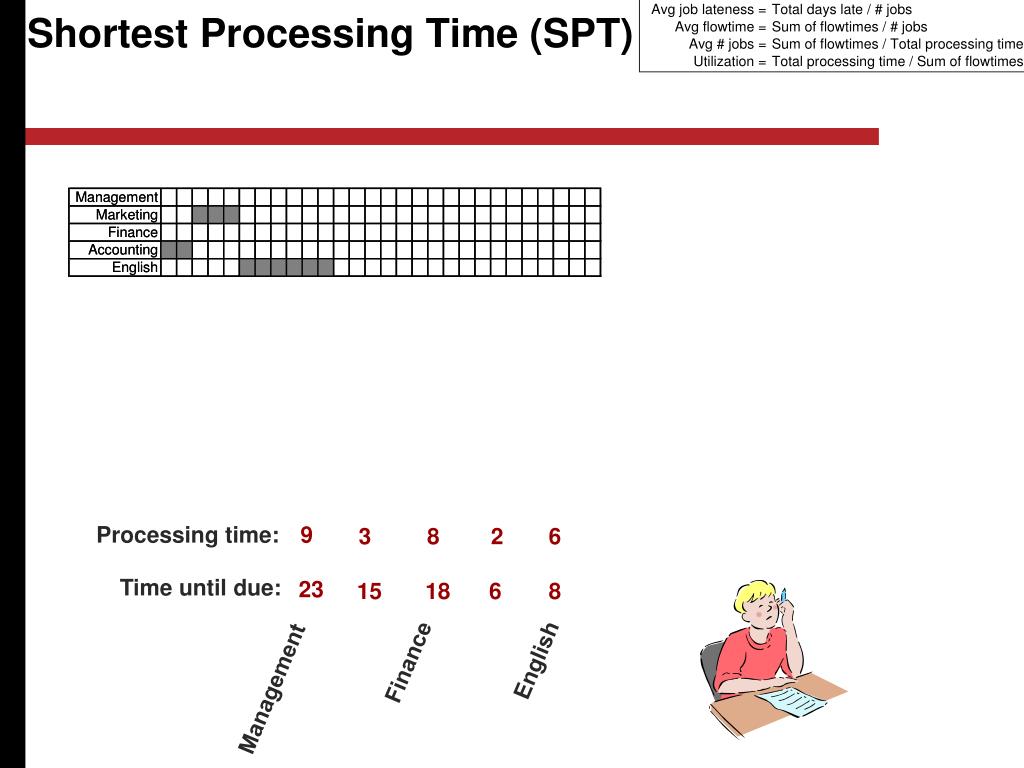 Shortest Processing Time (SPT)

Avg job lateness = Total days late / # jobs
Avg flowtime = Sum of flowtimes / # jobs
Avg # jobs = Sum of flowtimes / Total processing time
Utilization = Total processing time / Sum of flowtimes

Management
Marketing
Finance
Accounting
English

Processing time: 9 3 8 2 6

Time until due: 23 15 18 6 8

Management
Finance
English